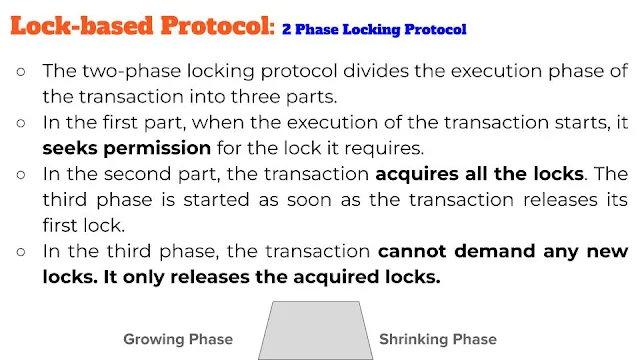 Lock-based Protocol: 2 Phase Locking Protocol

○ The two-phase locking protocol divides the execution phase of the transaction into three parts.

○ In the first part, when the execution of the transaction starts, it seeks permission for the lock it requires.

○ In the second part, the transaction acquires all the locks. The third phase is started as soon as the transaction releases its first lock.

○ In the third phase, the transaction cannot demand any new locks. It only releases the acquired locks.

Growing Phase

Shrinking Phase